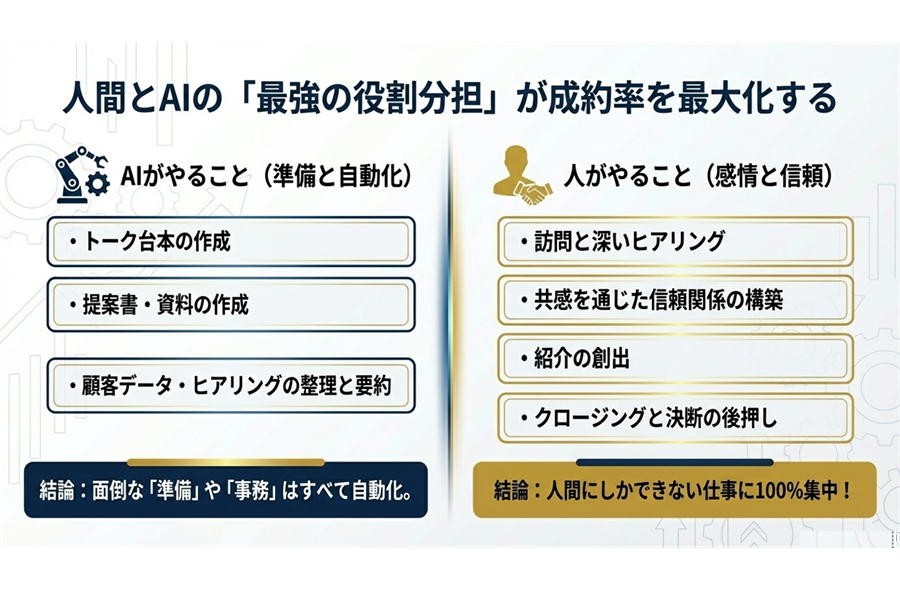 人間とAIの「最強の役割分担」が成約率を最大化する

AIがやること（準備と自動化）

・トーク台本の作成

・提案書・資料の作成

・顧客データ・ヒアリングの整理と要約

結論：面倒な「準備」や「事務」はすべて自動化。

人がやること（感情と信頼）

・訪問と深いヒアリング

・共感を通じた信頼関係の構築

・紹介の創出

・クロージングと決断の後押し

結論：人間にしかできない仕事に100%集中！